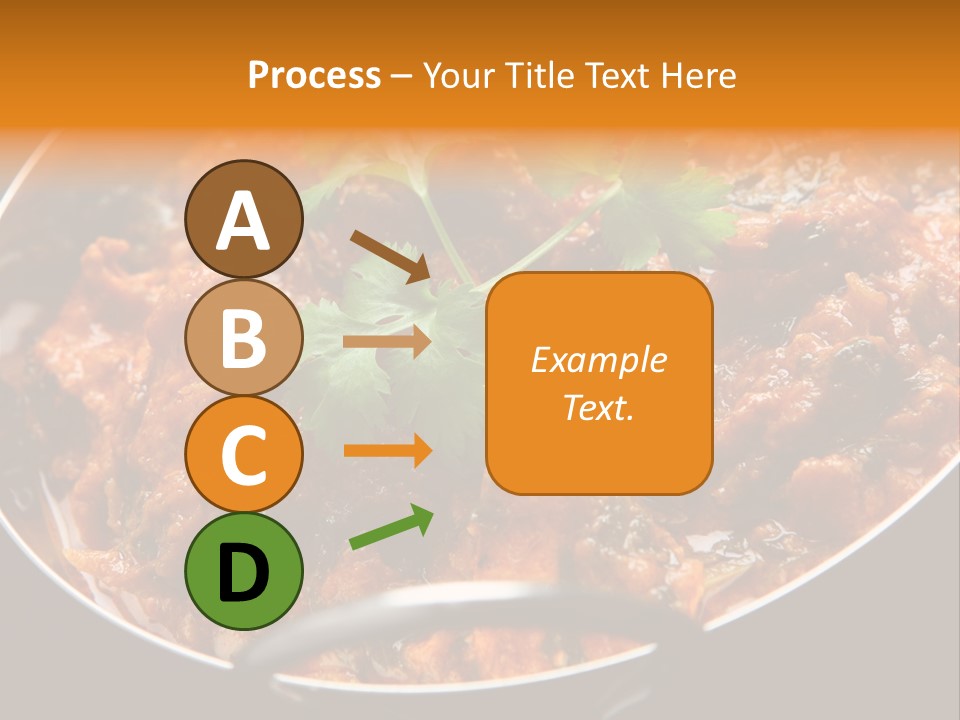 Process – Your Title Text Here

A

B

C

D

Example Text.